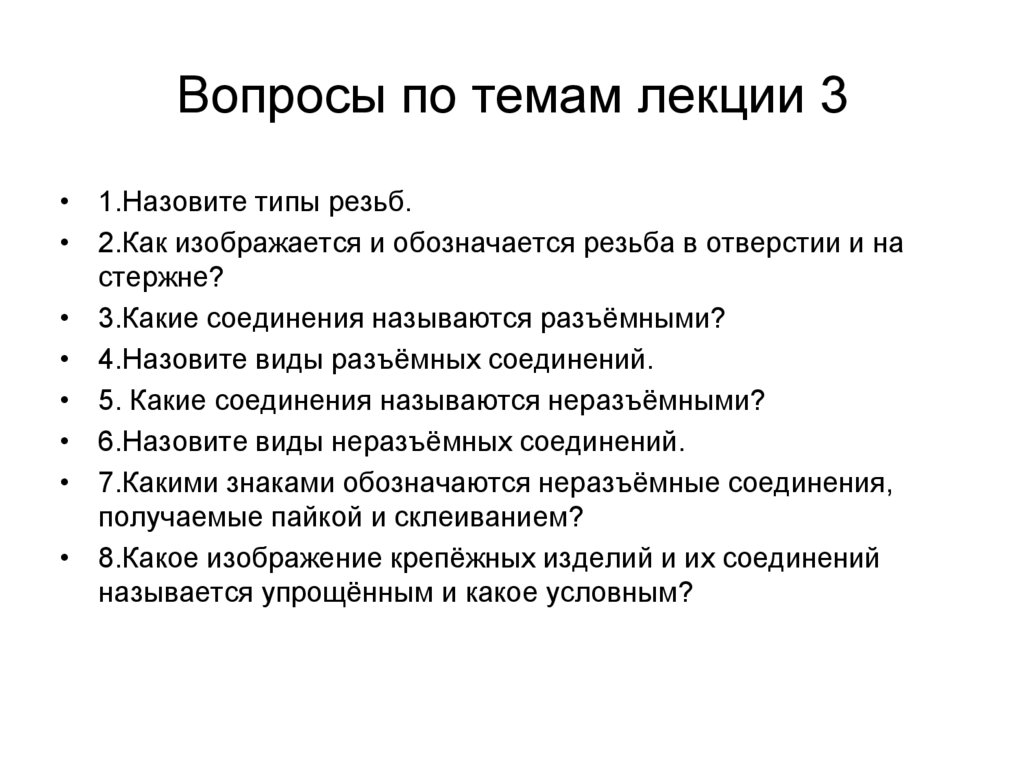 Вопросы по темам лекции 3

• 1.Назовите типы резьб.
• 2.Как изображается и обозначается резьба в отверстии и на стержне?
• 3.Какие соединения называются разъёмными?
• 4.Назовите виды разъёмных соединений.
• 5. Какие соединения называются неразъёмными?
• 6.Назовите виды неразъёмных соединений.
• 7.Какими знаками обозначаются неразъёмные соединения, получаемые пайкой и склеиванием?
• 8.Какое изображение крепёжных изделий и их соединений называется упрощённым и какое условным?